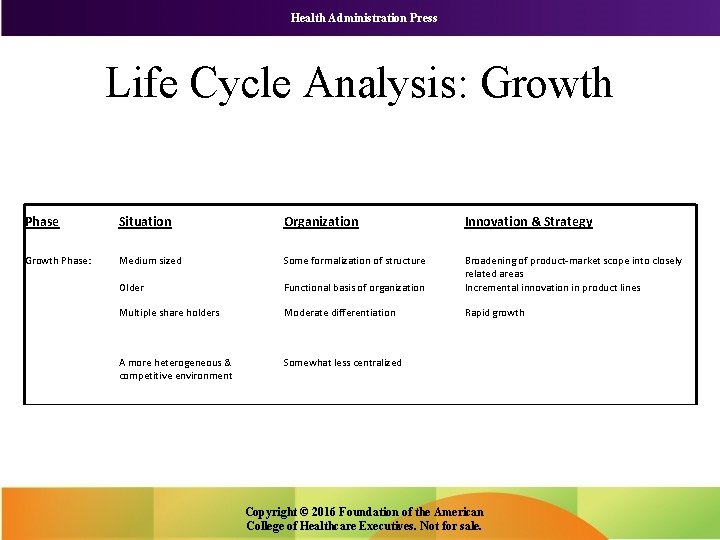 Health Administration Press

Life Cycle Analysis: Growth

| Phase | Situation | Organization | Innovation & Strategy |
|---|---|---|---|
| Growth Phase: | Medium sized | Some formalization of structure | Broadening of product-market scope into closely related areas |
| | Older | Functional basis of organization | Incremental innovation in product lines |
| | Multiple share holders | Moderate differentiation | Rapid growth |
| | A more heterogeneous & competitive environment | Somewhat less centralized | |

Copyright © 2016 Foundation of the American College of Healthcare Executives. Not for sale.